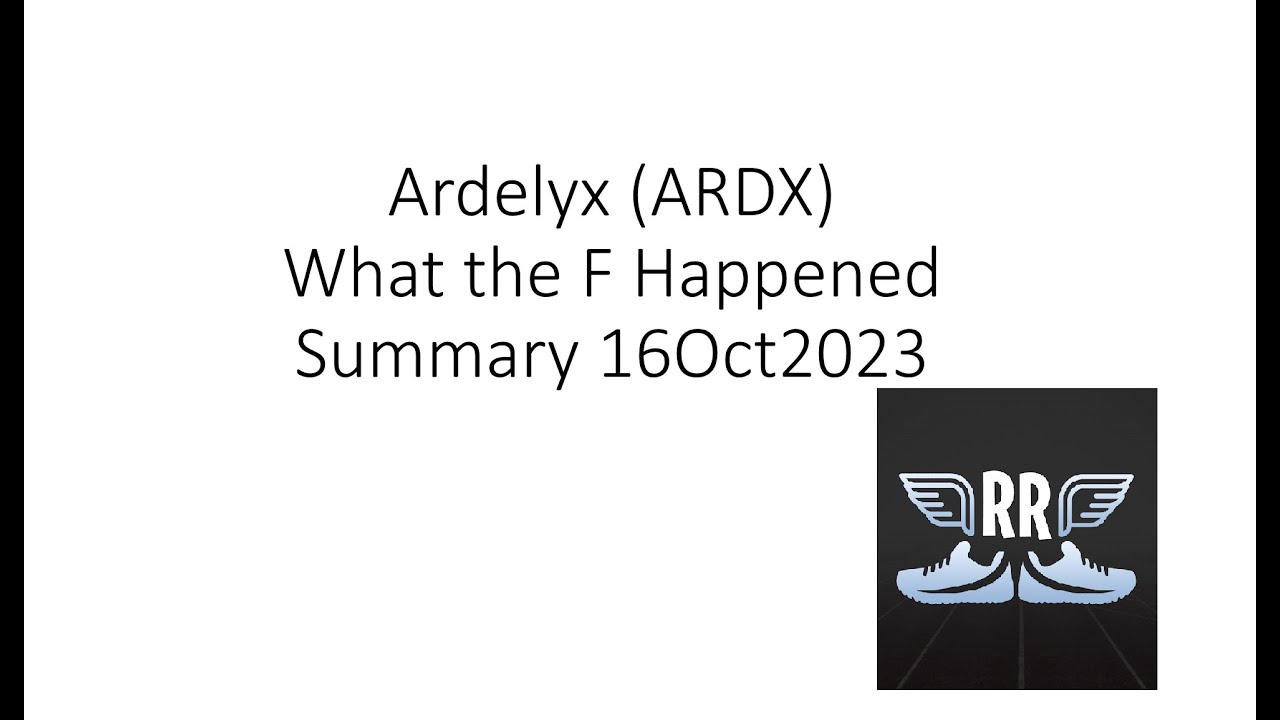 Ardelyx (ARDX)
What the F Happened
Summary 16Oct2023

RR